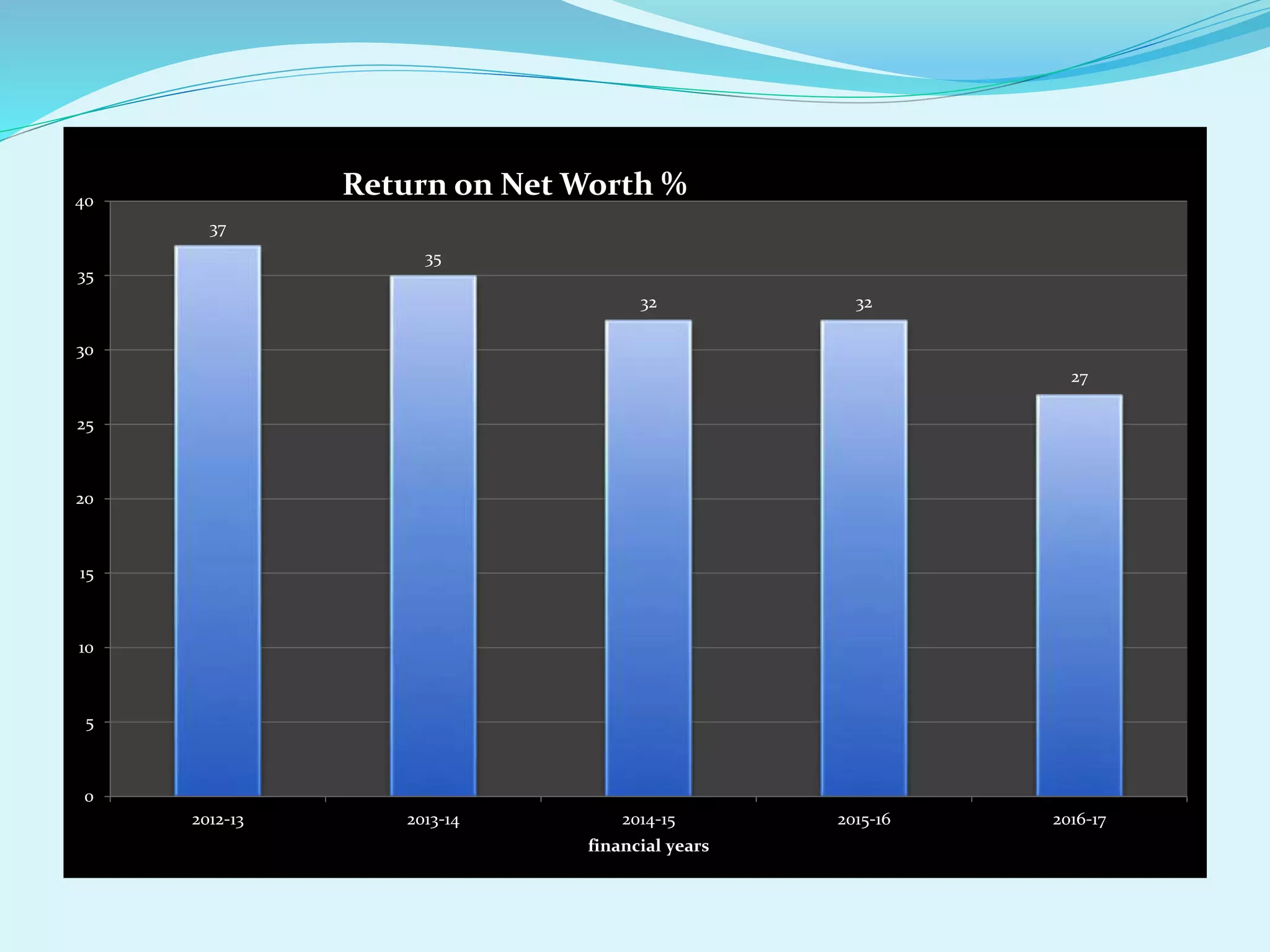 Return on Net Worth %

40
35
30
25
20
15
10
5
0

37
35
32
32
27

2012-13
2013-14
2014-15
2015-16
2016-17

financial years